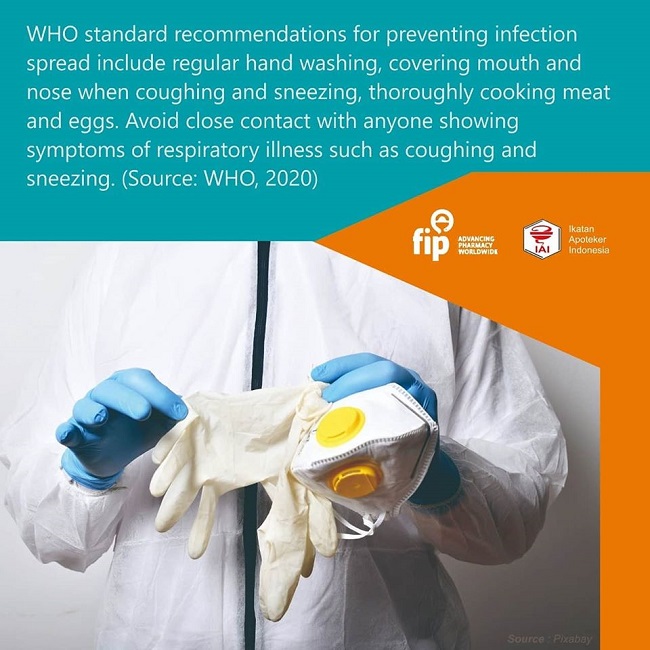 WHO standard recommendations for preventing infection spread include regular hand washing, covering mouth and nose when coughing and sneezing, thoroughly cooking meat and eggs. Avoid close contact with anyone showing symptoms of respiratory illness such as coughing and sneezing. (Source: WHO, 2020)

fip ADVANCING PHARMACY WORLDWIDE

IAI Ikatan Apoteker Indonesia

Source : Pixabay